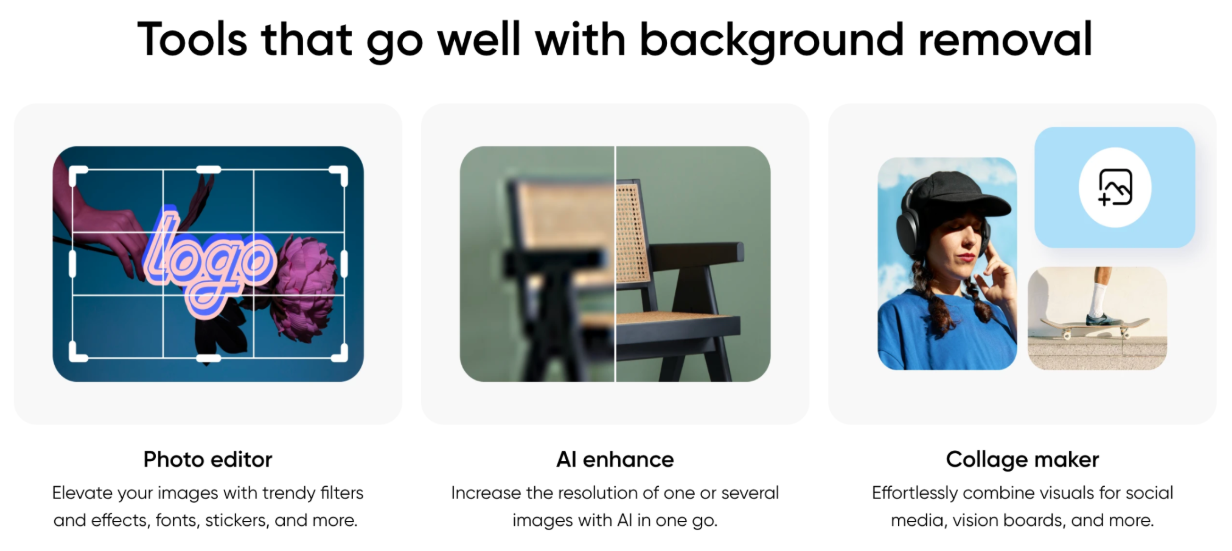 Tools that go well with background removal

logo

Photo editor

Elevate your images with trendy filters and effects, fonts, stickers, and more.

AI enhance

Increase the resolution of one or several images with AI in one go.

Collage maker

Effortlessly combine visuals for social media, vision boards, and more.